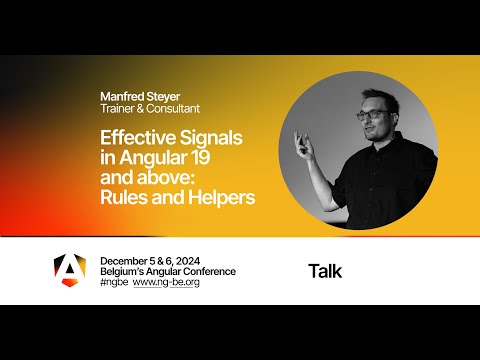 Manfred Steyer
Trainer & Consultant

Effective Signals in Angular 19 and above: Rules and Helpers

A

December 5 & 6, 2024
Belgium's Angular Conference
#ngbe www.ng-be.org

Talk